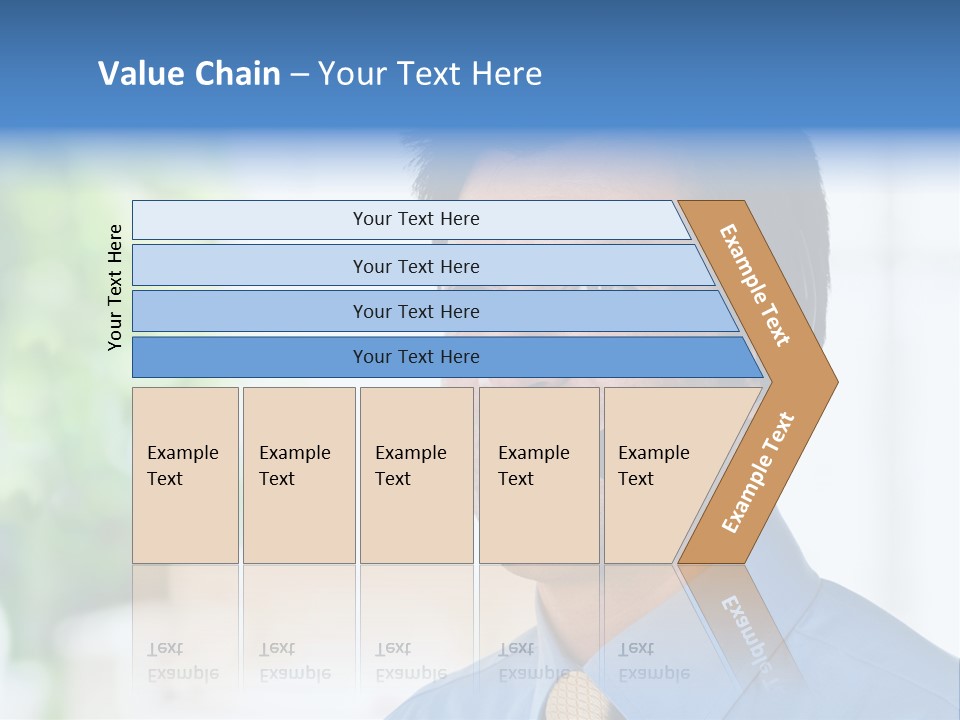 Value Chain – Your Text Here

Your Text Here

Your Text Here

Your Text Here

Your Text Here

Your Text Here

Example Text

Example Text

Example Text

Example Text

Example Text

Example Text

Example Text